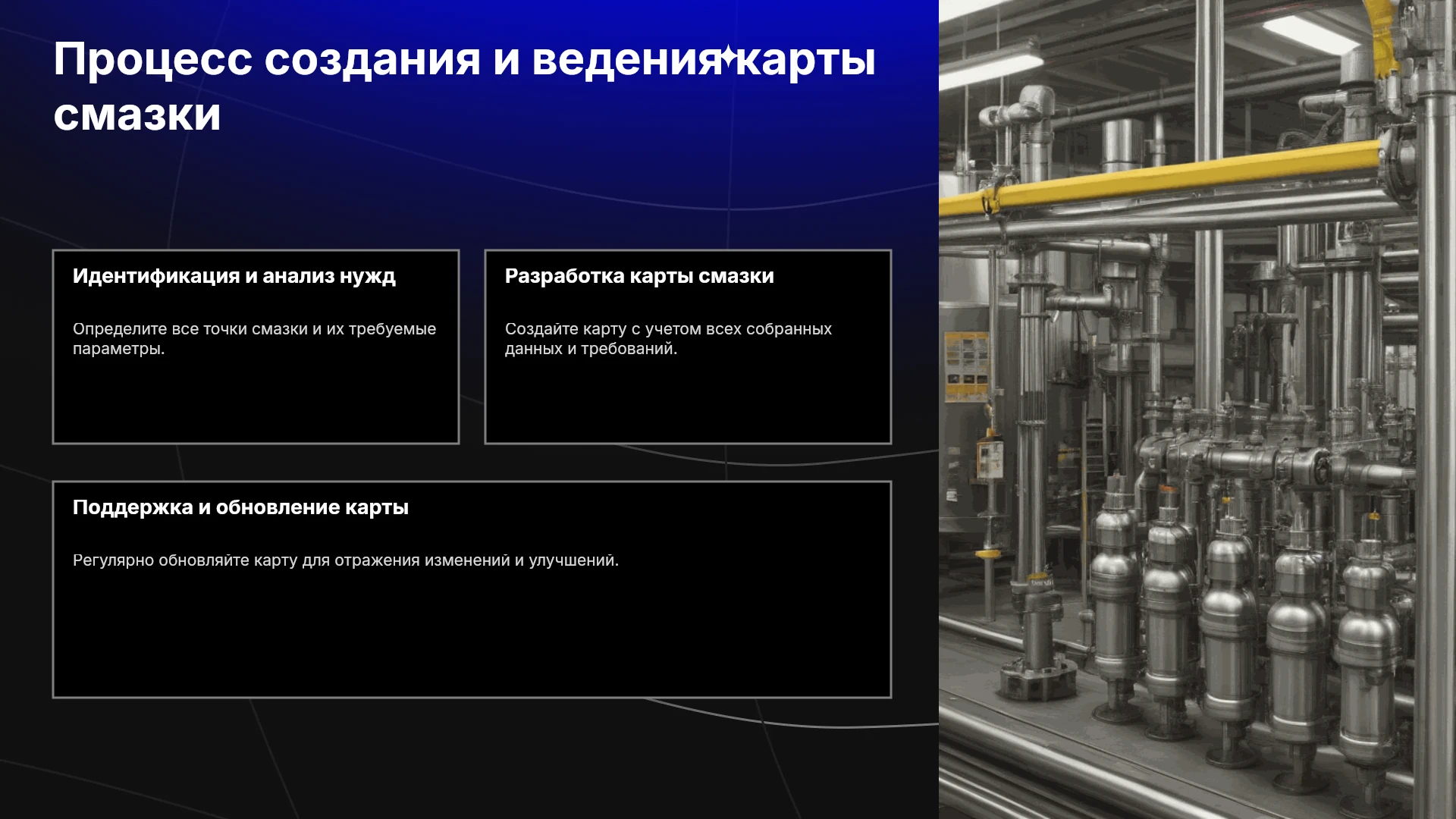 Процесс создания и ведения карты смазки

Идентификация и анализ нужд

Определите все точки смазки и их требуемые параметры.

Разработка карты смазки

Создайте карту с учетом всех собранных данных и требований.

Поддержка и обновление карты

Регулярно обновляйте карту для отражения изменений и улучшений.